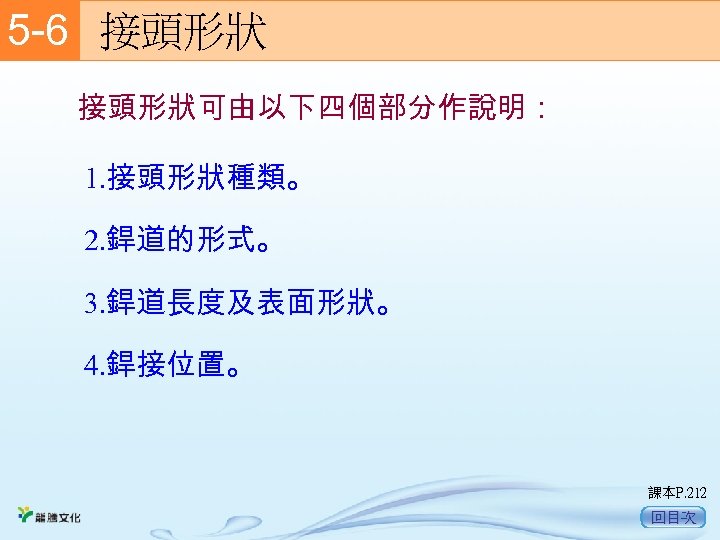 5-6 接頭形狀

接頭形狀可由以下四個部分作說明：

1.接頭形狀種類。

2.銲道的形式。

3.銲道長度及表面形狀。

4.銲接位置。

課本P.212

龍騰文化

回目次